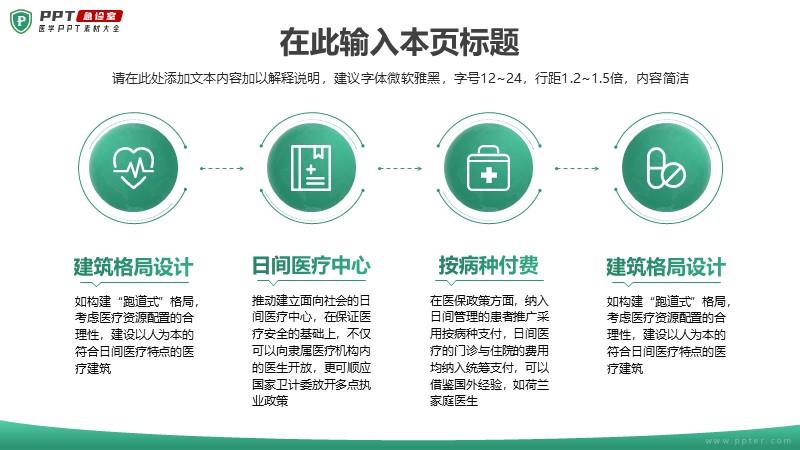 PPT 急诊室
医学PPT素材大全

在此输入本页标题

请在此处添加文本内容加以解释说明，建议字体微软雅黑，字号12~24，行距1.2~1.5倍，内容简洁

建筑格局设计

如构建“跑道式”格局，考虑医疗资源配置的合理性，建设以人为本的符合日间医疗特点的医疗建筑

日间医疗中心

推动建立面向社会的日间医疗中心，在保证医疗安全的基础上，不仅可以向隶属医疗机构内的医生开放，更可顺应国家卫计委放开多点执业政策

按病种付费

在医保政策方面，纳入日间管理的患者推广采用按病种支付，日间医疗的门诊与住院的费用均纳入统筹支付，可以借鉴国外经验，如荷兰家庭医生

建筑格局设计

如构建“跑道式”格局，考虑医疗资源配置的合理性，建设以人为本的符合日间医疗特点的医疗建筑

www.ppter.com